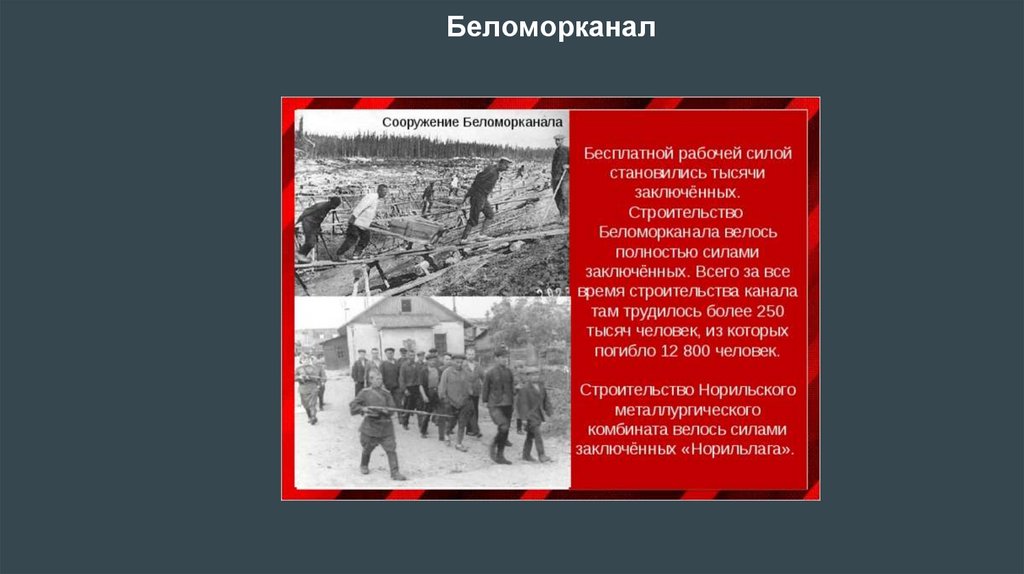 Беломорканал

Сооружение Беломорканала

Бесплатной рабочей силой становились тысячи заключённых. Строительство Беломорканала велось полностью силами заключённых. Всего за все время строительства канала там трудилось более 250 тысяч человек, из которых погибло 12 800 человек.

Строительство Норильского металлургического комбината велось силами заключённых «Норильлага».